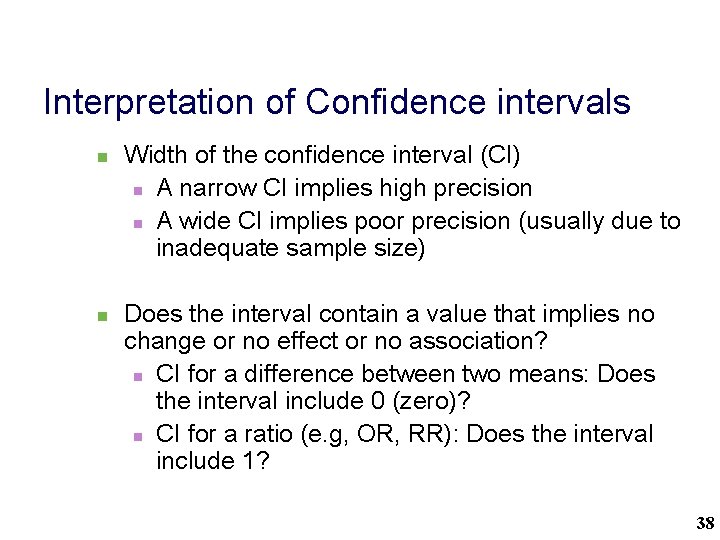 Interpretation of Confidence intervals

- Width of the confidence interval (CI)
  - A narrow CI implies high precision
  - A wide CI implies poor precision (usually due to inadequate sample size)

- Does the interval contain a value that implies no change or no effect or no association?
  - CI for a difference between two means: Does the interval include 0 (zero)?
  - CI for a ratio (e.g, OR, RR): Does the interval include 1?

38